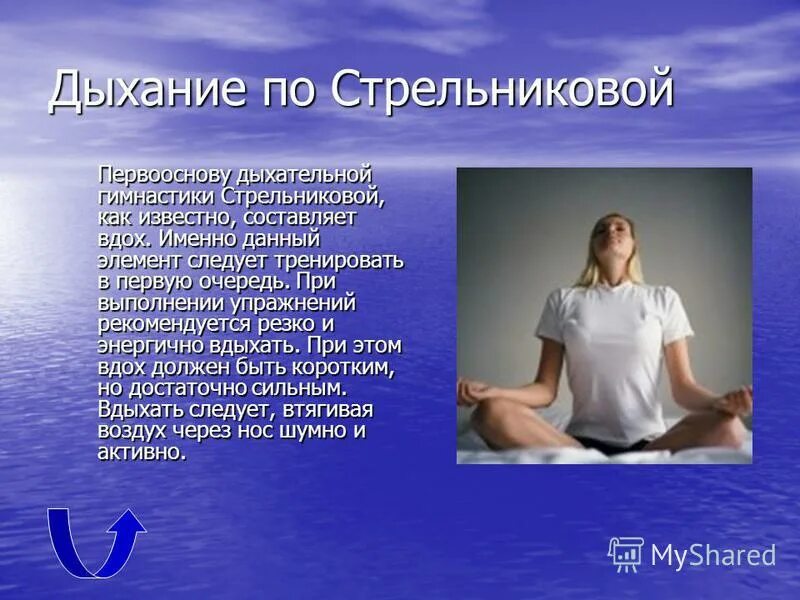 Дыхание по Стрельниковой

Первооснову дыхательной гимнастики Стрельниковой, как известно, составляет вдох. Именно данный элемент следует тренировать в первую очередь. При выполнении упражнений рекомендуется резко и энергично вдыхать. При этом вдох должен быть коротким, но достаточно сильным. Вдыхать следует, втягивая воздух через нос шумно и активно.

MyShared